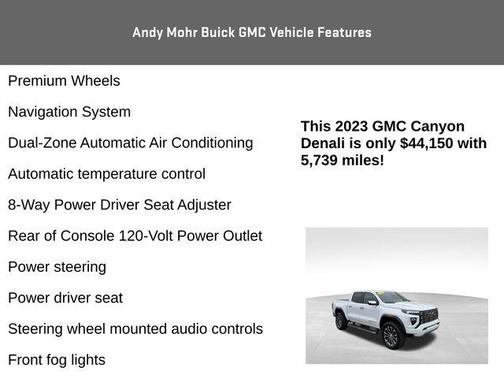 Andy Mohr Buick GMC Vehicle Features

Premium Wheels

Navigation System

Dual-Zone Automatic Air Conditioning

Automatic temperature control

8-Way Power Driver Seat Adjuster

Rear of Console 120-Volt Power Outlet

Power steering

Power driver seat

Steering wheel mounted audio controls

Front fog lights

This 2023 GMC Canyon Denali is only $44,150 with 5,739 miles!